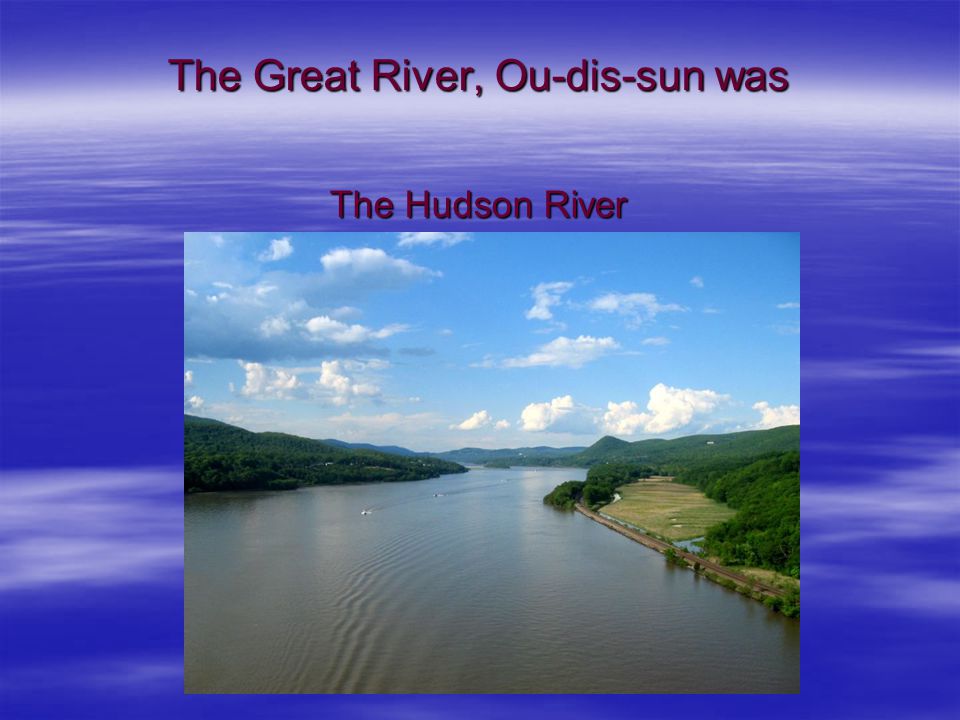 The Great River, Ou-dis-sun was

The Hudson River